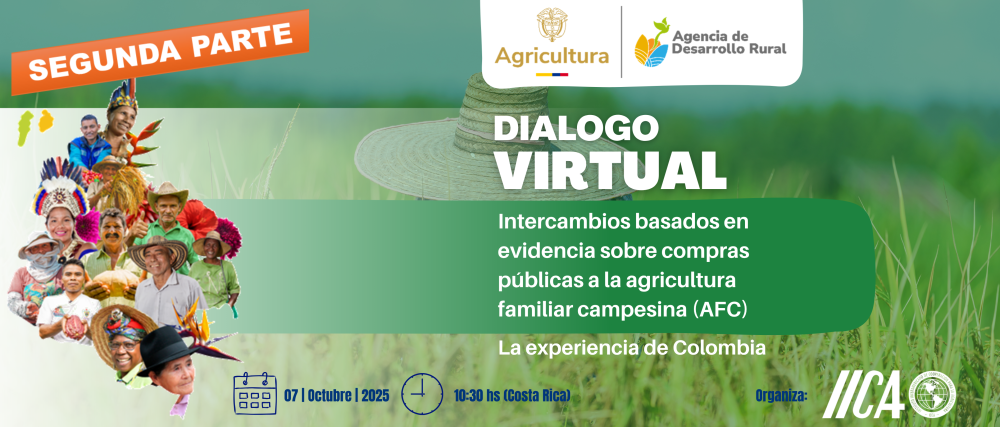 SEGUNDA PARTE

Agricultura

Agencia de Desarrollo Rural

DIALOGO VIRTUAL

Intercambios basados en evidencia sobre compras públicas a la agricultura familiar campesina (AFC)

La experiencia de Colombia

07 | Octubre | 2025

10:30 hs (Costa Rica)

Organiza:

IICA